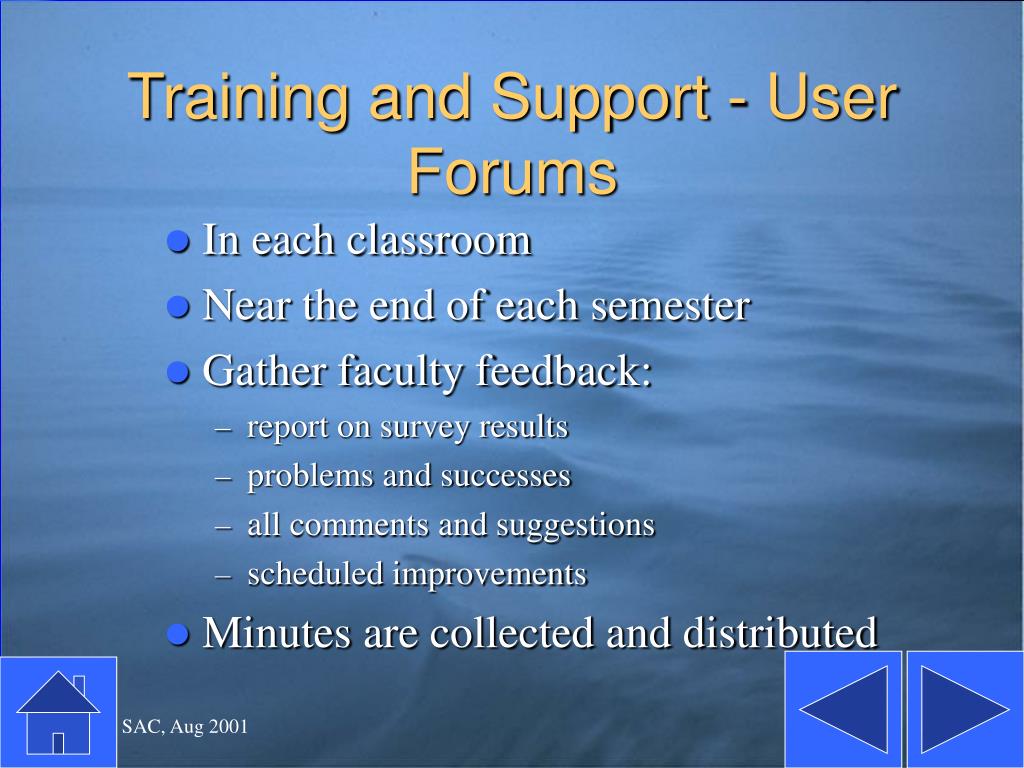 Training and Support - User Forums

- In each classroom
- Near the end of each semester
- Gather faculty feedback:
  – report on survey results
  – problems and successes
  – all comments and suggestions
  – scheduled improvements
- Minutes are collected and distributed

SAC, Aug 2001